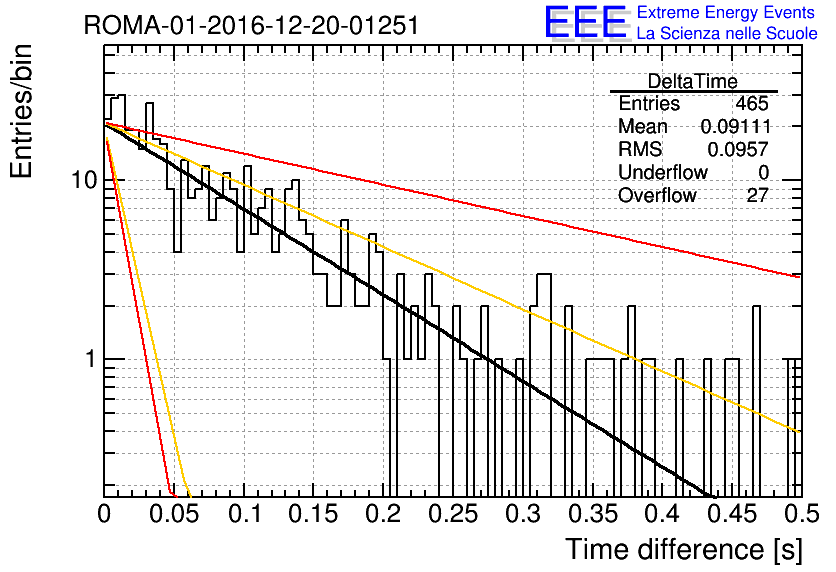 ROMA-01-2016-12-20-01251

EEE Extreme Energy Events
La Scienza nelle Scuole

| DeltaTime | |
|---|---|
| Entries | 465 |
| Mean | 0.09111 |
| RMS | 0.0957 |
| Underflow | 0 |
| Overflow | 27 |

Entries/bin

10

1

0 0.05 0.1 0.15 0.2 0.25 0.3 0.35 0.4 0.45 0.5

Time difference [s]